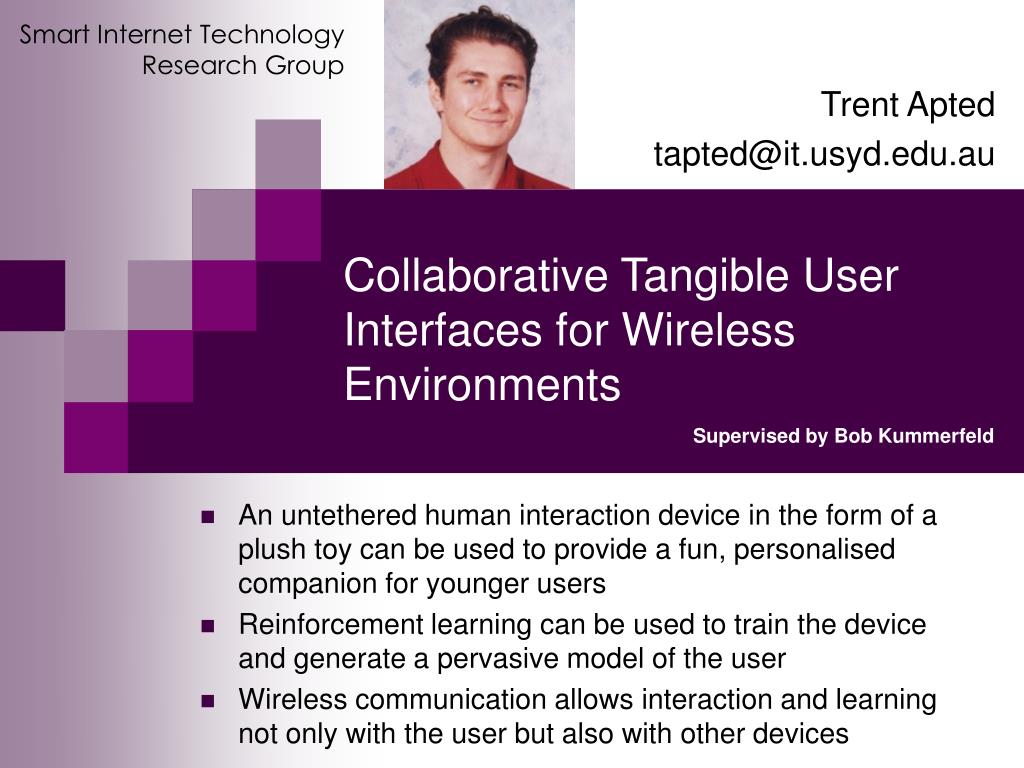 Smart Internet Technology Research Group

Trent Apted
tapted@it.usyd.edu.au

Collaborative Tangible User Interfaces for Wireless Environments

Supervised by Bob Kummerfeld

- An untethered human interaction device in the form of a plush toy can be used to provide a fun, personalised companion for younger users
- Reinforcement learning can be used to train the device and generate a pervasive model of the user
- Wireless communication allows interaction and learning not only with the user but also with other devices